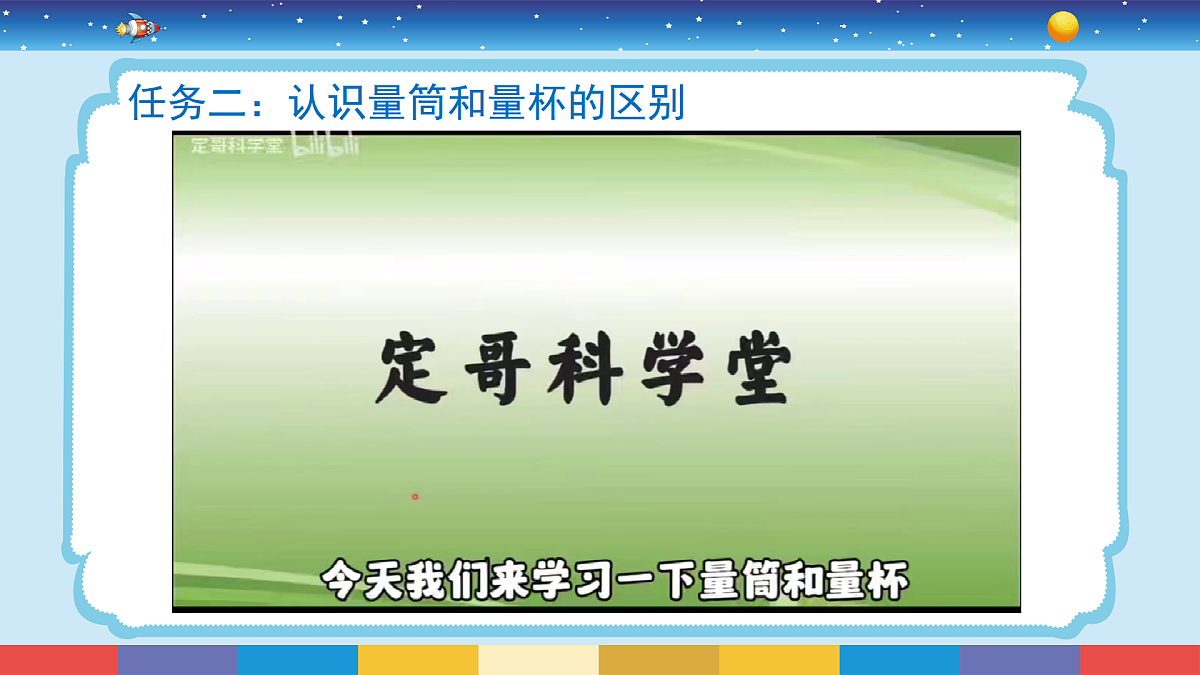 任务二：认识量筒和量杯的区别

定哥科学堂 bilibili

定哥科学堂

今天我们来学习一下量筒和量杯